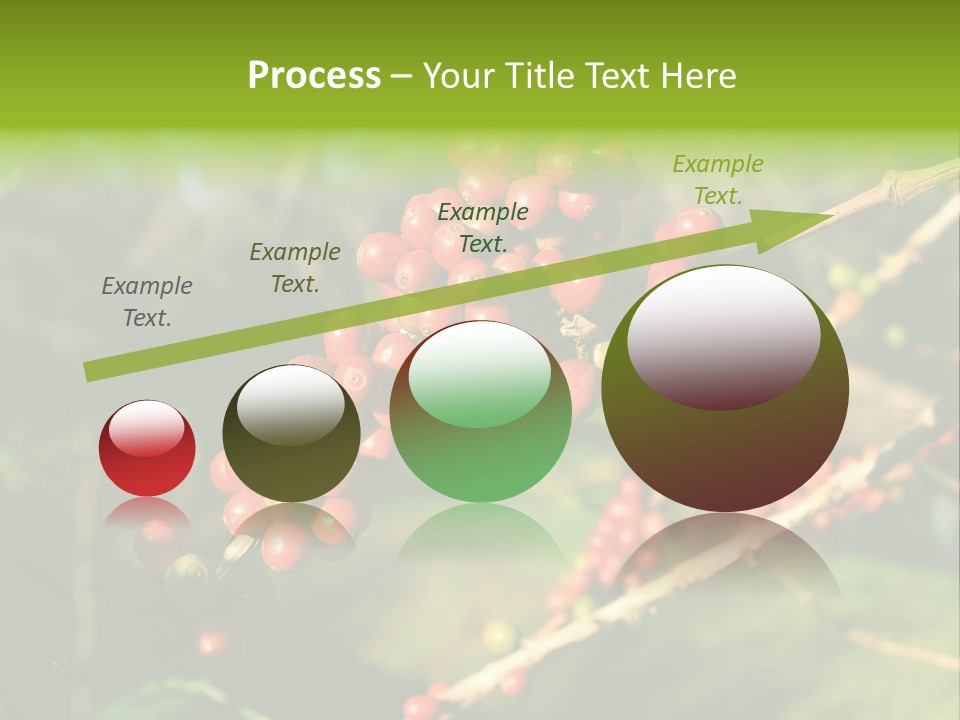 Process – Your Title Text Here

Example Text.

Example Text.

Example Text.

Example Text.